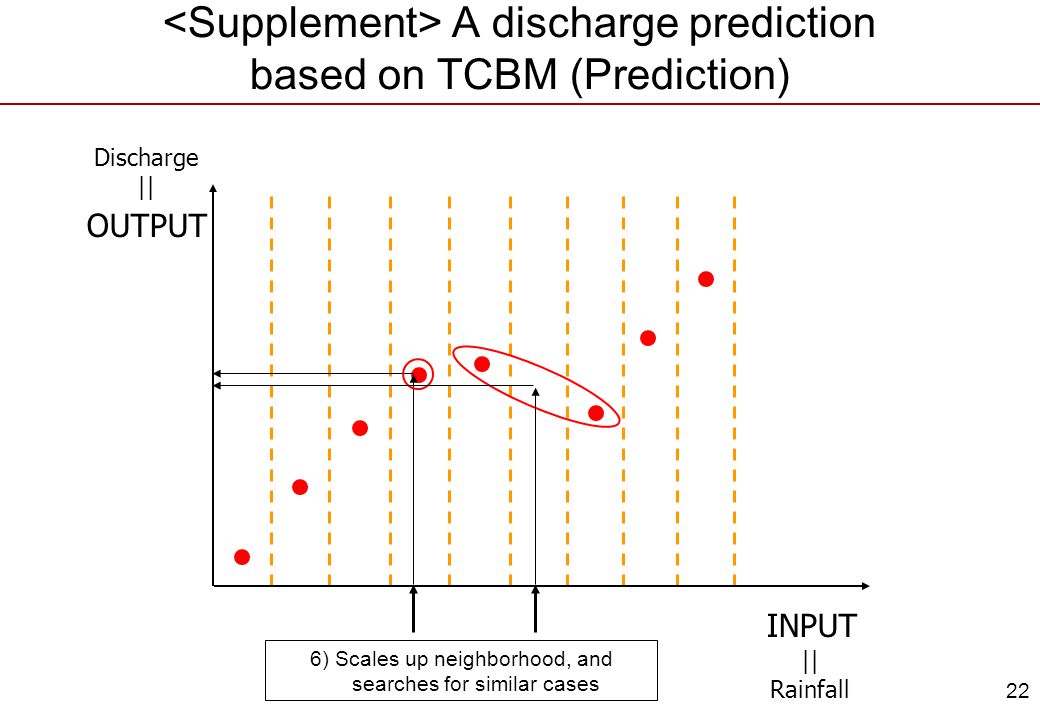 <Supplement> A discharge prediction based on TCBM (Prediction)

Discharge
||
OUTPUT

INPUT
||
Rainfall

6) Scales up neighborhood, and searches for similar cases

22